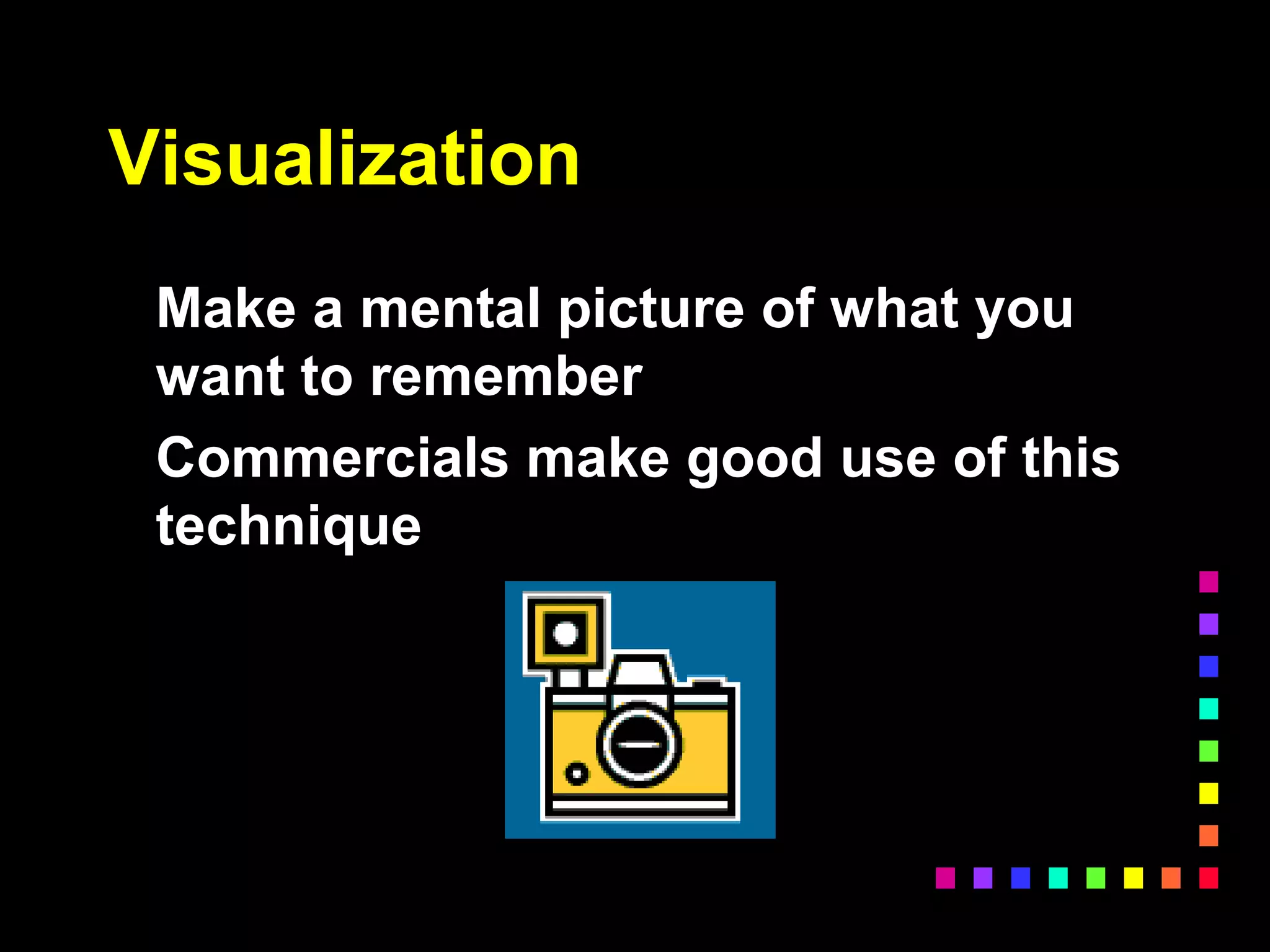 Visualization

Make a mental picture of what you want to remember

Commercials make good use of this technique